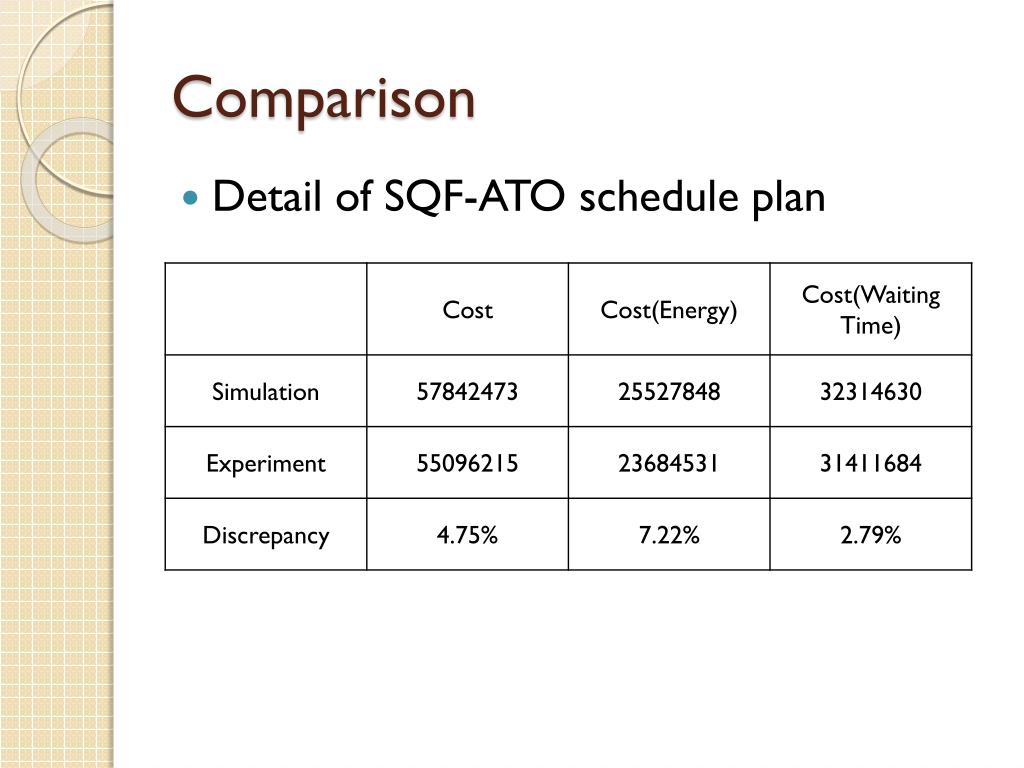 Comparison

Detail of SQF-ATO schedule plan

| | Cost | Cost(Energy) | Cost(Waiting Time) |
|---|---|---|---|
| Simulation | 57842473 | 25527848 | 32314630 |
| Experiment | 55096215 | 23684531 | 31411684 |
| Discrepancy | 4.75% | 7.22% | 2.79% |